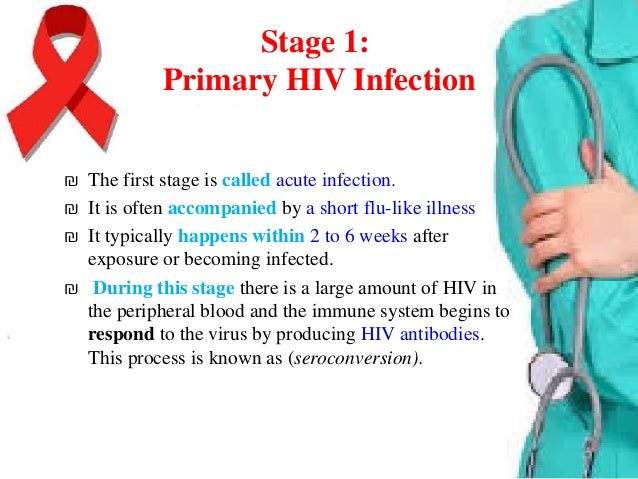 Stage 1:
Primary HIV Infection

₪ The first stage is called acute infection.

₪ It is often accompanied by a short flu-like illness

₪ It typically happens within 2 to 6 weeks after exposure or becoming infected.

₪ During this stage there is a large amount of HIV in the peripheral blood and the immune system begins to respond to the virus by producing HIV antibodies. This process is known as (seroconversion).